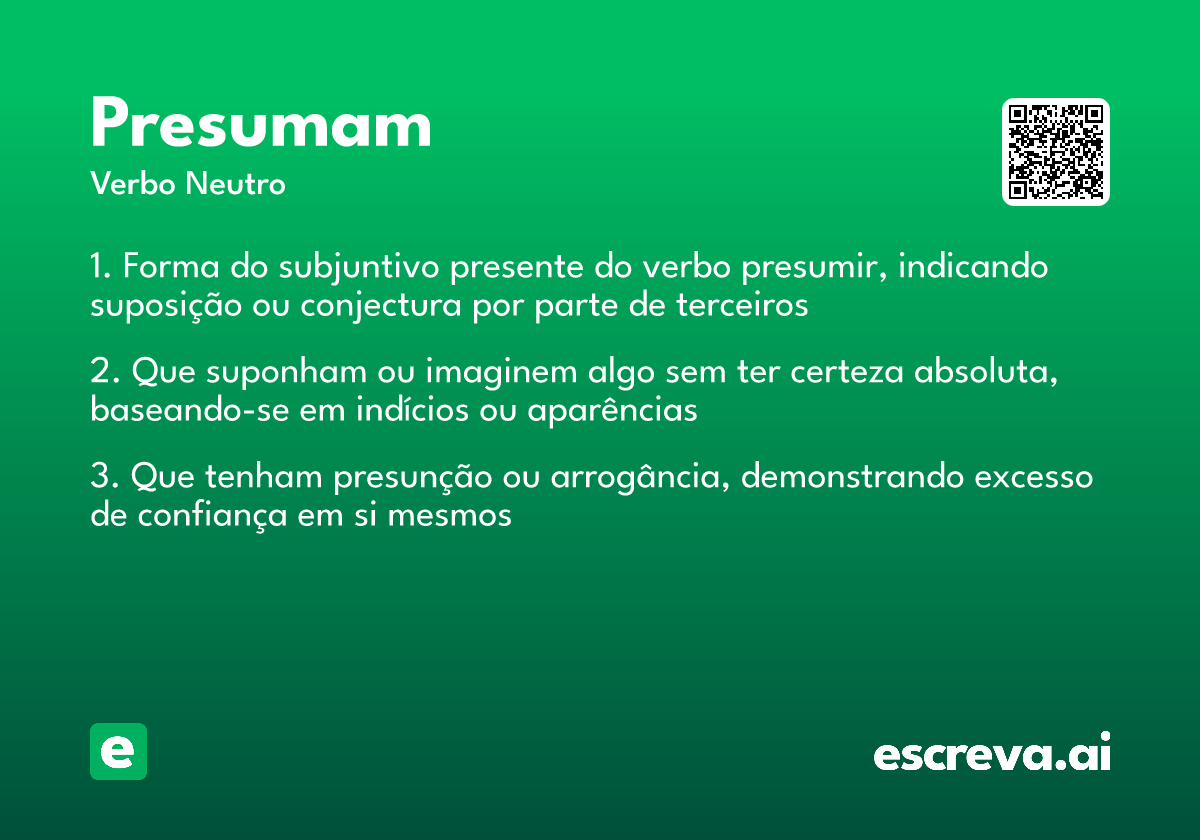 Presumam
Verbo Neutro

1. Forma do subjuntivo presente do verbo presumir, indicando suposição ou conjectura por parte de terceiros

2. Que suponham ou imaginem algo sem ter certeza absoluta, baseando-se em indícios ou aparências

3. Que tenham presunção ou arrogância, demonstrando excesso de confiança em si mesmos

e

escreva.ai